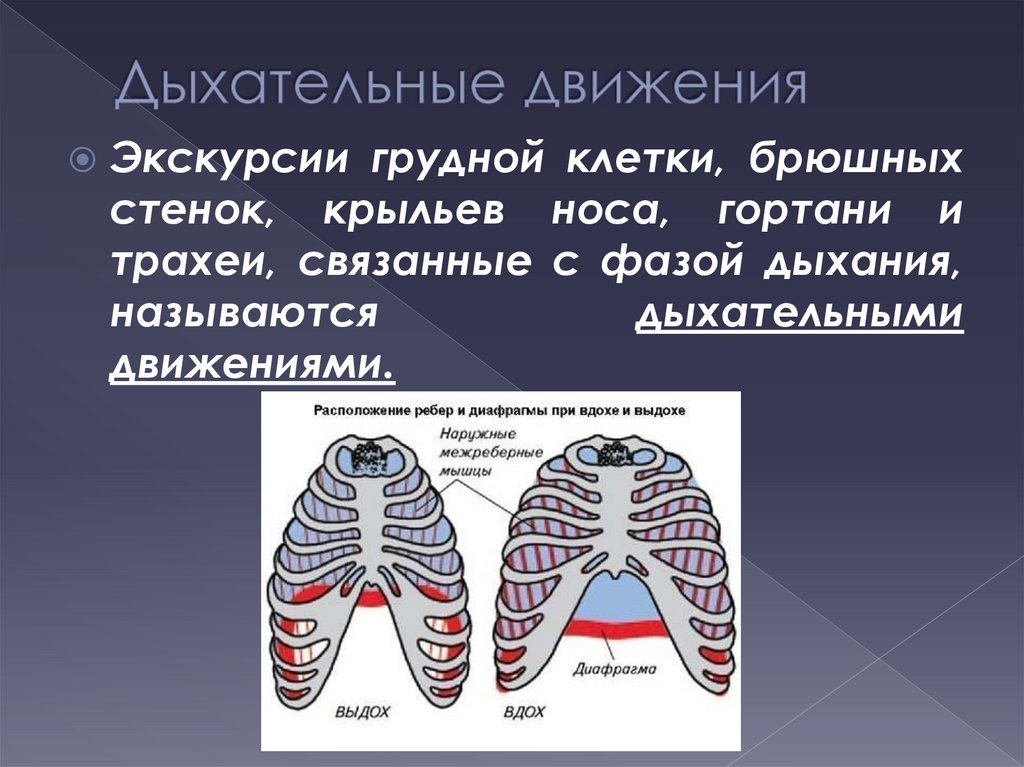 Дыхательные движения

Экскурсии грудной клетки, брюшных стенок, крыльев носа, гортани и трахеи, связанные с фазой дыхания, называются дыхательными движениями.

Расположение ребер и диафрагмы при вдохе и выдохе

Наружные межреберные мышцы

Диафрагма

ВЫДОХ

ВДОХ